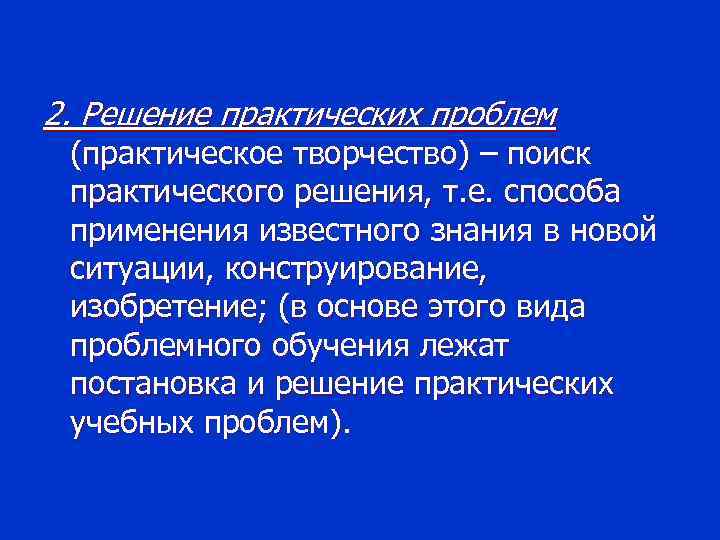 2. Решение практических проблем (практическое творчество) – поиск практического решения, т.е. способа применения известного знания в новой ситуации, конструирование, изобретение; (в основе этого вида проблемного обучения лежат постановка и решение практических учебных проблем).